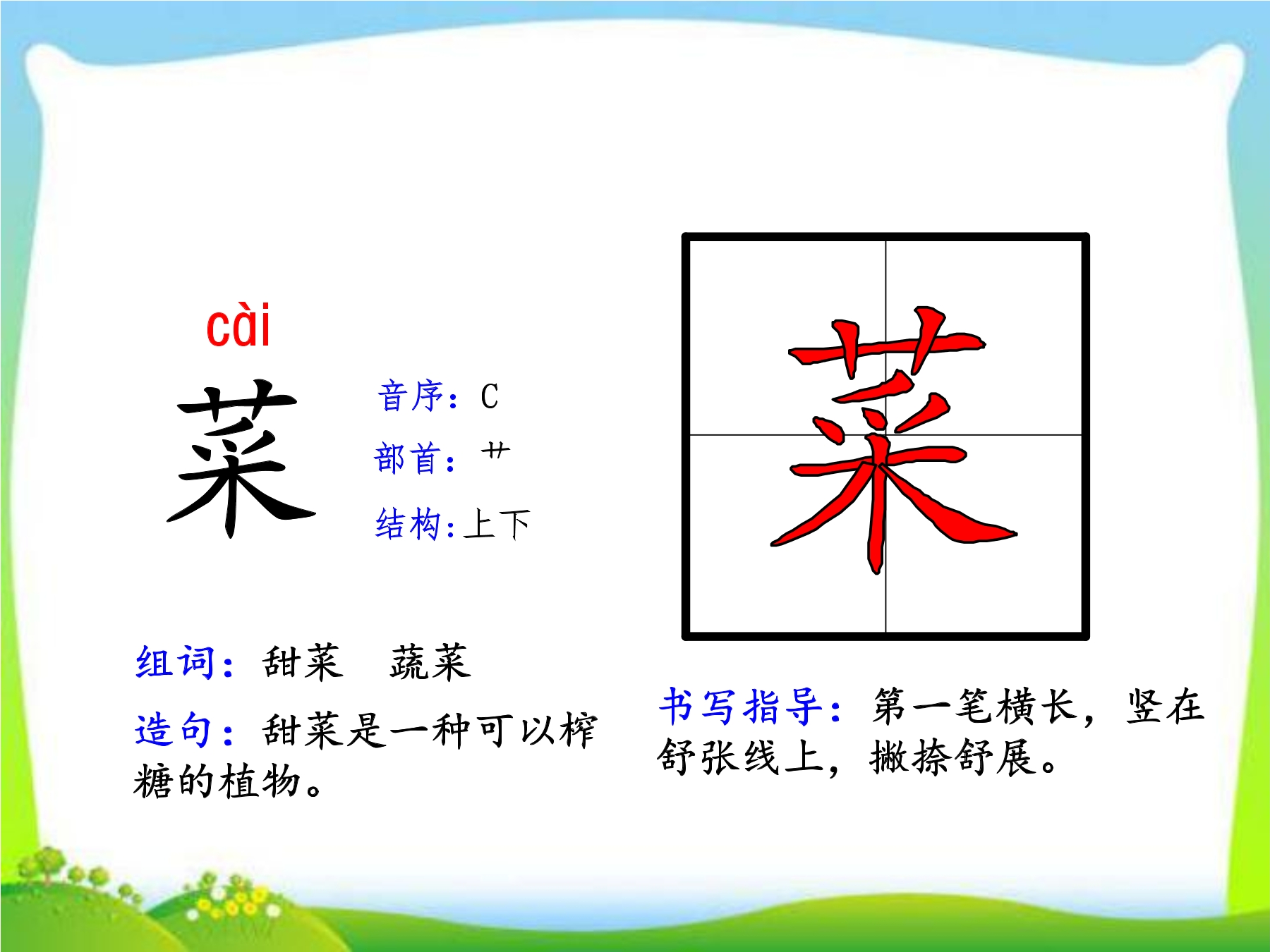 cài

菜

音序：C

部首：艹

结构：上下

菜

组词：甜菜　蔬菜

造句：甜菜是一种可以榨糖的植物。

书写指导：第一笔横长，竖在舒张线上，撇捺舒展。